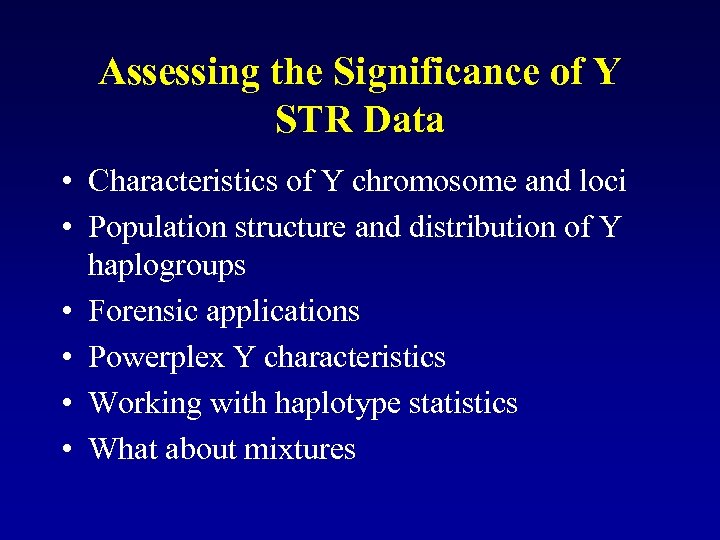 Assessing the Significance of Y STR Data

• Characteristics of Y chromosome and loci
• Population structure and distribution of Y haplogroups
• Forensic applications
• Powerplex Y characteristics
• Working with haplotype statistics
• What about mixtures